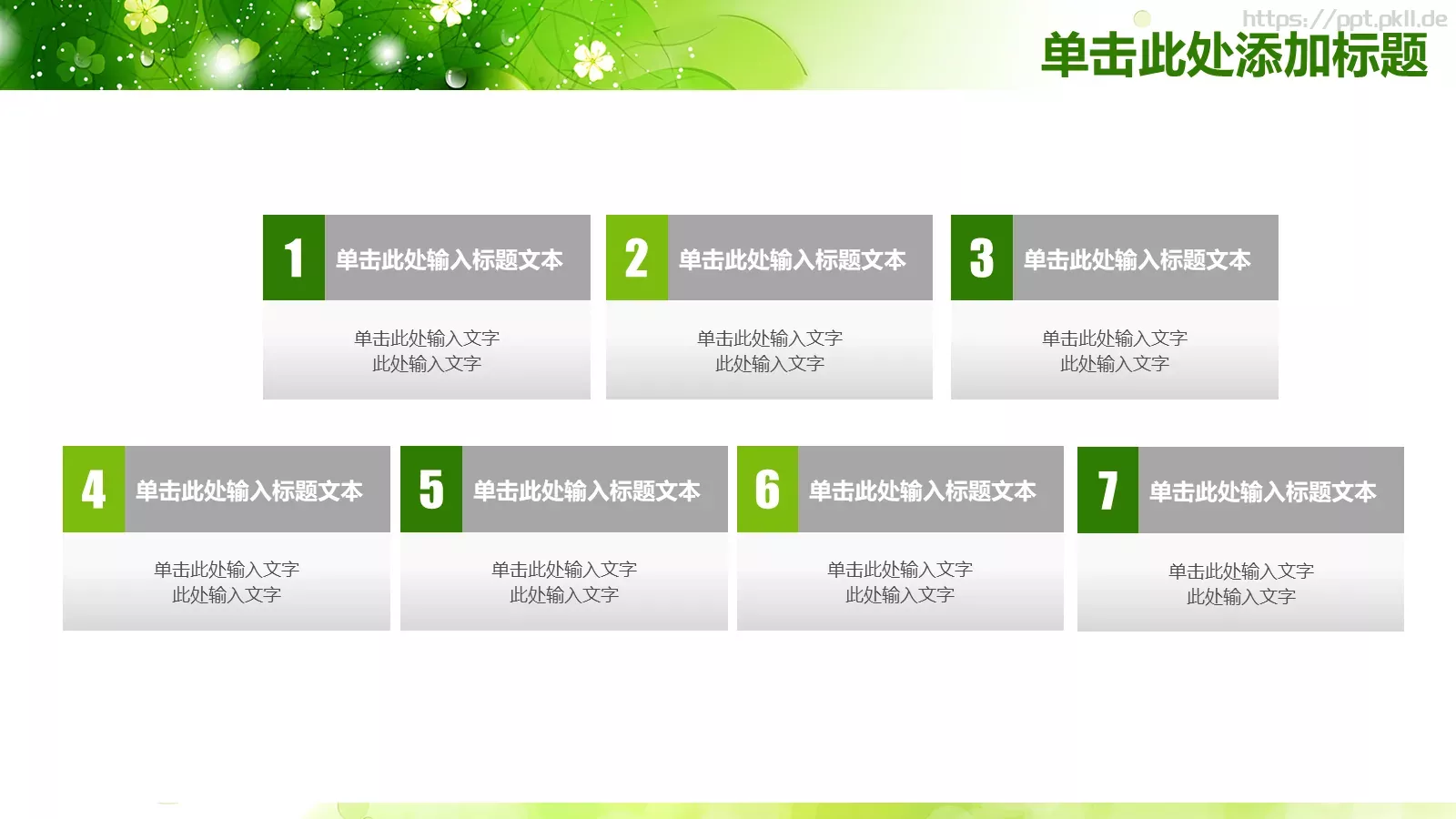 https://ppt.pkll.de

单击此处添加标题

1 单击此处输入标题文本

单击此处输入文字
此处输入文字

2 单击此处输入标题文本

单击此处输入文字
此处输入文字

3 单击此处输入标题文本

单击此处输入文字
此处输入文字

4 单击此处输入标题文本

单击此处输入文字
此处输入文字

5 单击此处输入标题文本

单击此处输入文字
此处输入文字

6 单击此处输入标题文本

单击此处输入文字
此处输入文字

7 单击此处输入标题文本

单击此处输入文字
此处输入文字